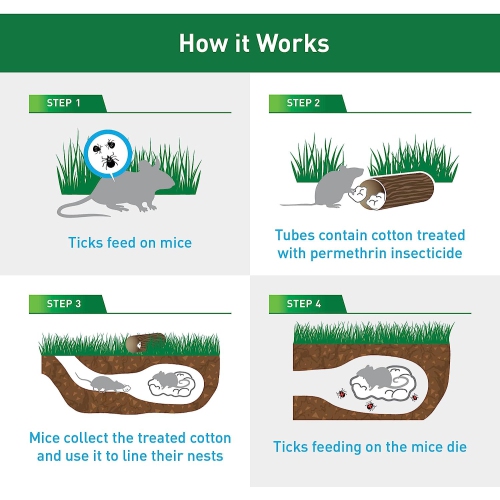 How it Works

STEP 1

Ticks feed on mice

STEP 2

Tubes contain cotton treated with permethrin insecticide

STEP 3

Mice collect the treated cotton and use it to line their nests

STEP 4

Ticks feeding on the mice die